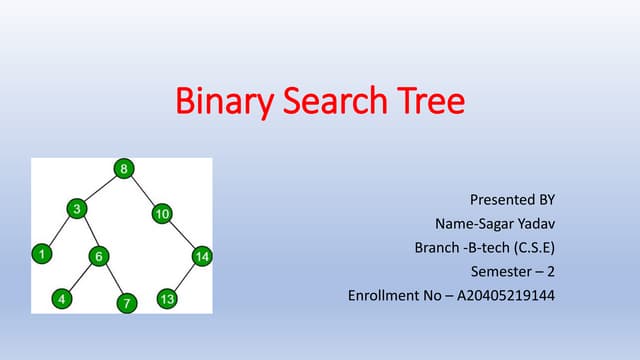 Binary Search Tree

8
3
10
1
6
14
4
7
13

Presented BY
Name-Sagar Yadav
Branch -B-tech (C.S.E)
Semester – 2
Enrollment No – A20405219144